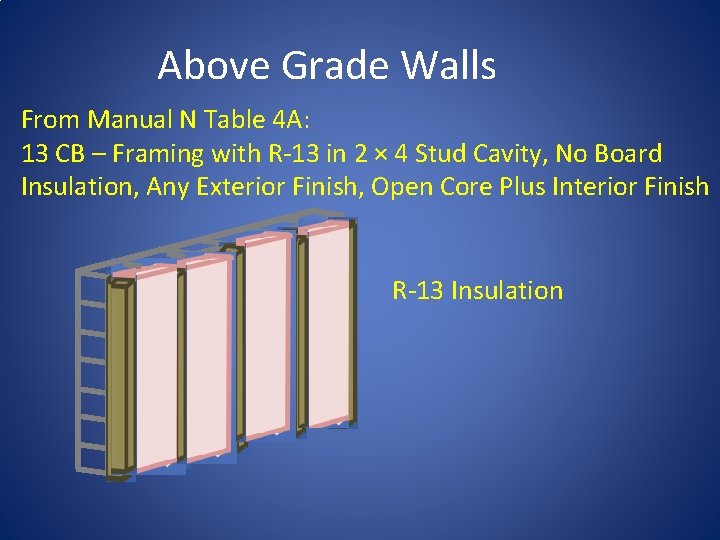 Above Grade Walls

From Manual N Table 4A:
13 CB – Framing with R-13 in 2 × 4 Stud Cavity, No Board Insulation, Any Exterior Finish, Open Core Plus Interior Finish

R-13 Insulation